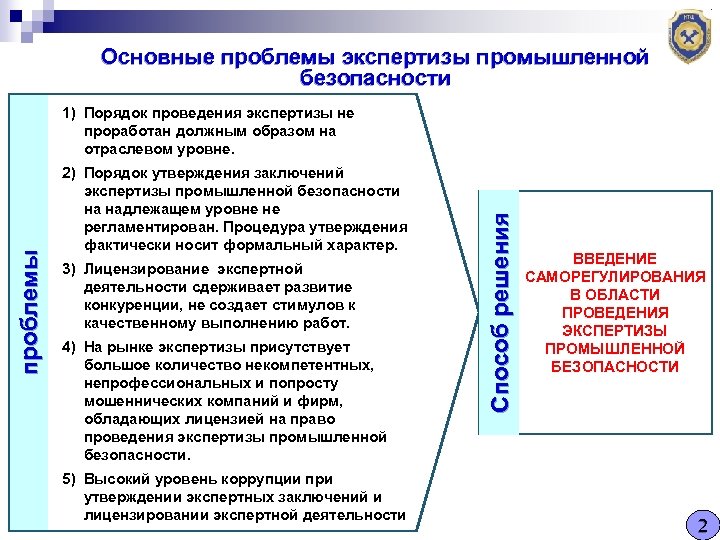 Основные проблемы экспертизы промышленной безопасности

проблемы

1) Порядок проведения экспертизы не проработан должным образом на отраслевом уровне.

2) Порядок утверждения заключений экспертизы промышленной безопасности на надлежащем уровне не регламентирован. Процедура утверждения фактически носит формальный характер.

3) Лицензирование экспертной деятельности сдерживает развитие конкуренции, не создает стимулов к качественному выполнению работ.

4) На рынке экспертизы присутствует большое количество некомпетентных, непрофессиональных и попросту мошеннических компаний и фирм, обладающих лицензией на право проведения экспертизы промышленной безопасности.

5) Высокий уровень коррупции при утверждении экспертных заключений и лицензировании экспертной деятельности

Способ решения

ВВЕДЕНИЕ САМОРЕГУЛИРОВАНИЯ В ОБЛАСТИ ПРОВЕДЕНИЯ ЭКСПЕРТИЗЫ ПРОМЫШЛЕННОЙ БЕЗОПАСНОСТИ

2